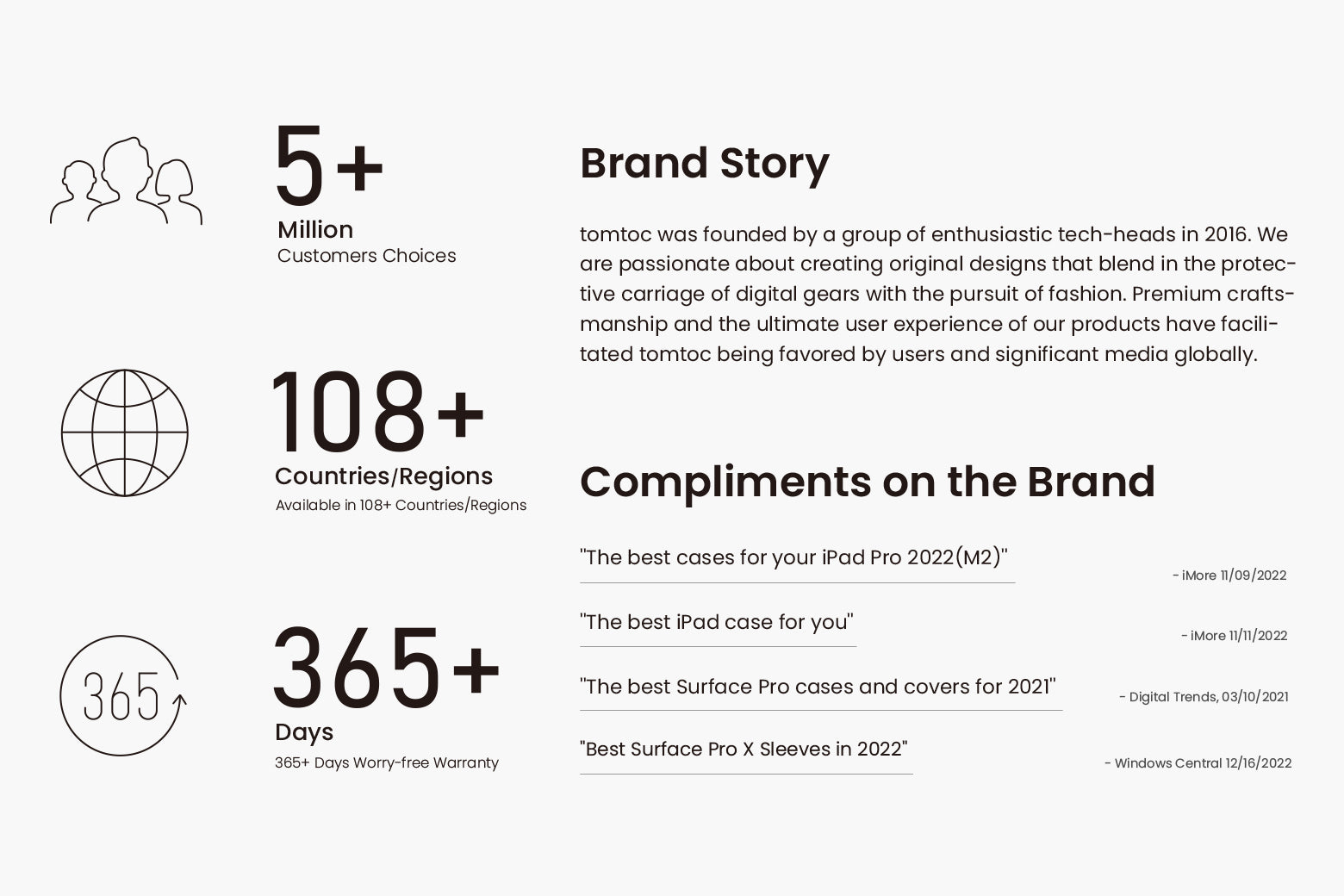 5+
Million
Customers Choices

108+
Countries/Regions
Available in 108+ Countries/Regions

365
365+
Days
365+ Days Worry-free Warranty

Brand Story

tomtoc was founded by a group of enthusiastic tech-heads in 2016. We are passionate about creating original designs that blend in the protective carriage of digital gears with the pursuit of fashion. Premium craftsmanship and the ultimate user experience of our products have facilitated tomtoc being favored by users and significant media globally.

Compliments on the Brand

"The best cases for your iPad Pro 2022(M2)"
- iMore 11/09/2022

"The best iPad case for you"
- iMore 11/11/2022

"The best Surface Pro cases and covers for 2021"
- Digital Trends, 03/10/2021

"Best Surface Pro X Sleeves in 2022"
- Windows Central 12/16/2022